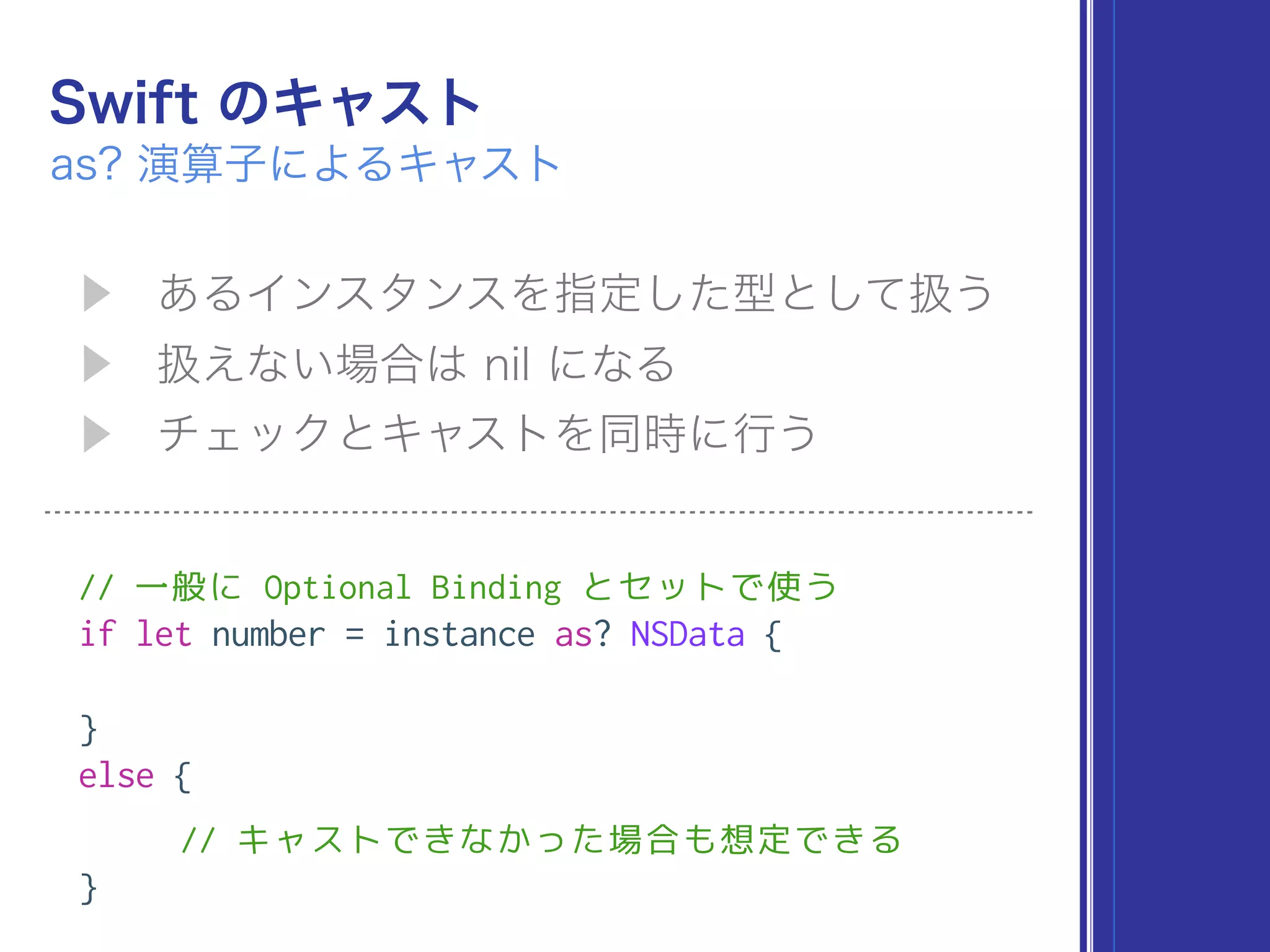 Swift のキャスト
as? 演算子によるキャスト

▶ あるインスタンスを指定した型として扱う
▶ 扱えない場合は nil になる
▶ チェックとキャストを同時に行う

// 一般に Optional Binding とセットで使う
if let number = instance as? NSData {

}
else {
    // キャストできなかった場合も想定できる
}